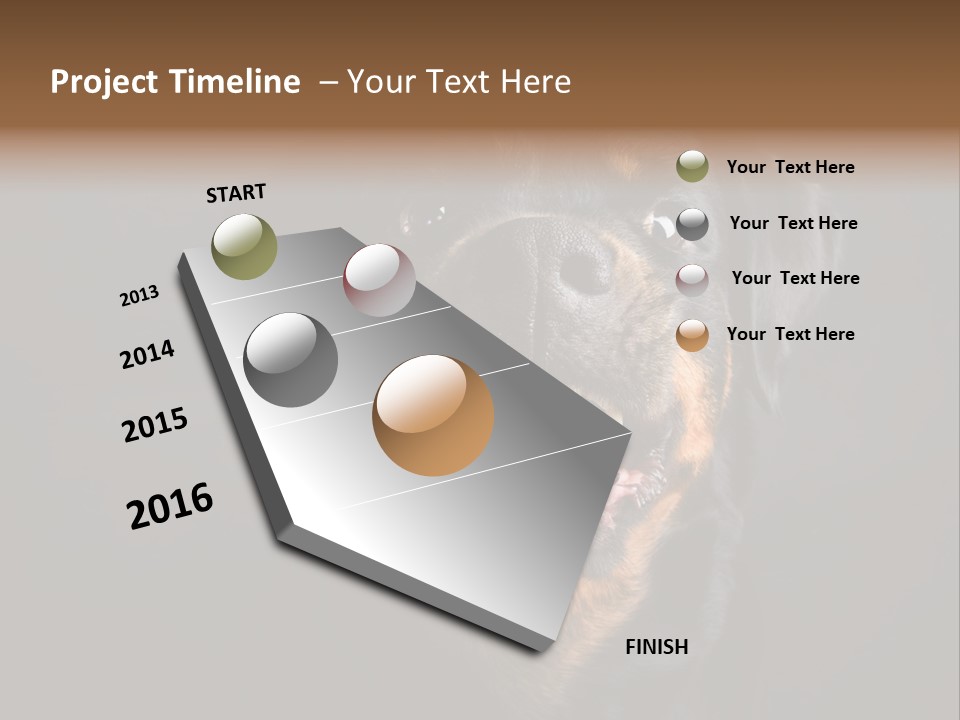 Project Timeline – Your Text Here

START

2013

2014

2015

2016

FINISH

Your Text Here

Your Text Here

Your Text Here

Your Text Here